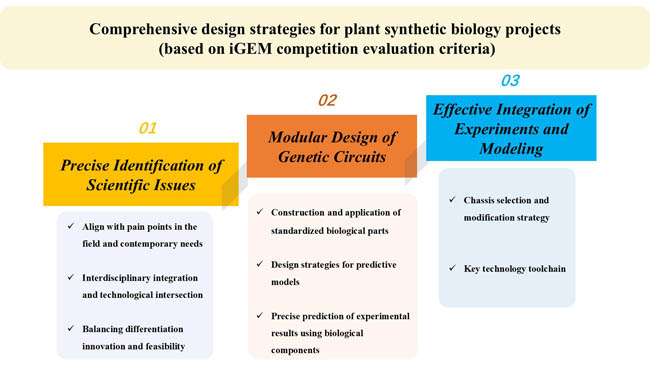 Comprehensive design strategies for plant synthetic biology projects
(based on iGEM competition evaluation criteria)

01

Precise Identification of Scientific Issues

✓ Align with pain points in the field and contemporary needs

✓ Interdisciplinary integration and technological intersection

✓ Balancing differentiation innovation and feasibility

02

Modular Design of Genetic Circuits

✓ Construction and application of standardized biological parts

✓ Design strategies for predictive models

✓ Precise prediction of experimental results using biological components

03

Effective Integration of Experiments and Modeling

✓ Chassis selection and modification strategy

✓ Key technology toolchain